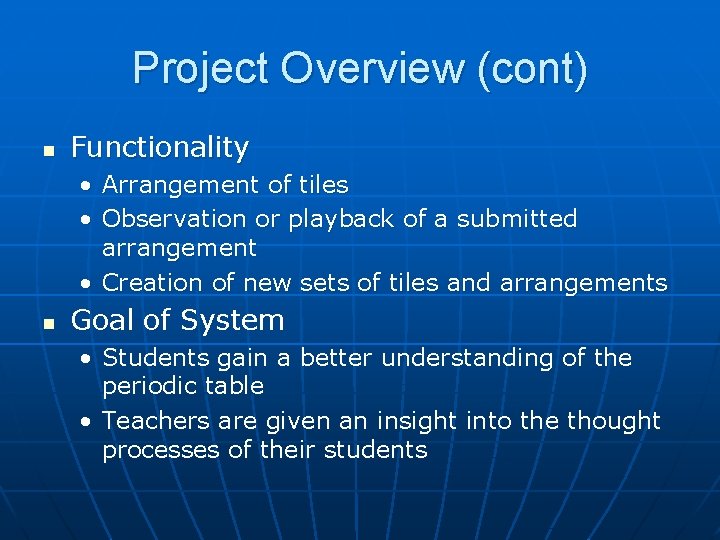 Project Overview (cont)

- Functionality
  - Arrangement of tiles
  - Observation or playback of a submitted arrangement
  - Creation of new sets of tiles and arrangements
- Goal of System
  - Students gain a better understanding of the periodic table
  - Teachers are given an insight into the thought processes of their students